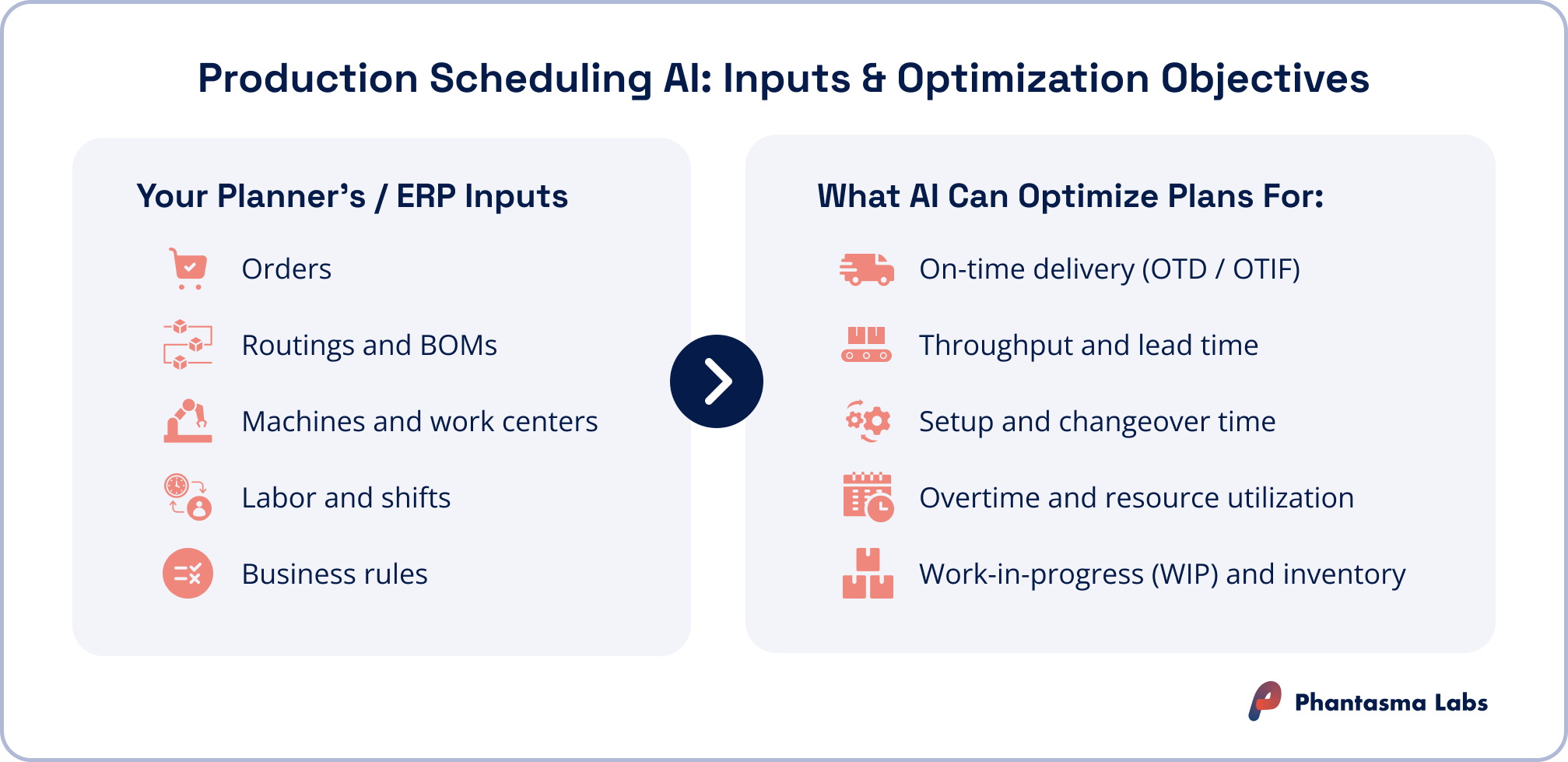 Production Scheduling AI: Inputs & Optimization Objectives

Your Planner's / ERP Inputs

Orders

Routings and BOMs

Machines and work centers

Labor and shifts

Business rules

What AI Can Optimize Plans For:

On-time delivery (OTD / OTIF)

Throughput and lead time

Setup and changeover time

Overtime and resource utilization

Work-in-progress (WIP) and inventory

Phantasma Labs